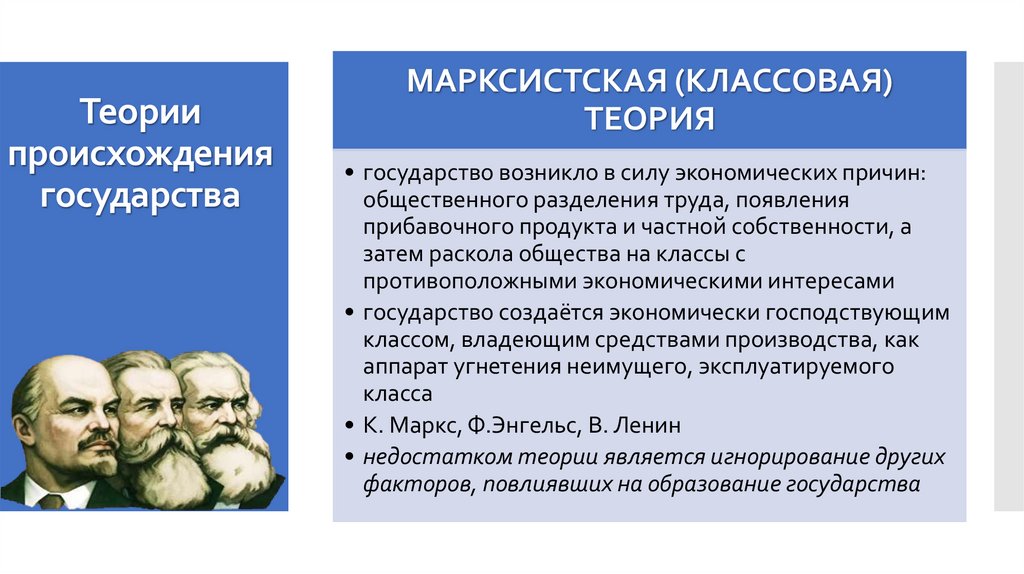 Теории происхождения государства

МАРКСИСТСКАЯ (КЛАССОВАЯ) ТЕОРИЯ

• государство возникло в силу экономических причин: общественного разделения труда, появления прибавочного продукта и частной собственности, а затем раскола общества на классы с противоположными экономическими интересами
• государство создаётся экономически господствующим классом, владеющим средствами производства, как аппарат угнетения неимущего, эксплуатируемого класса
• К. Маркс, Ф.Энгельс, В. Ленин
• недостатком теории является игнорирование других факторов, повлиявших на образование государства